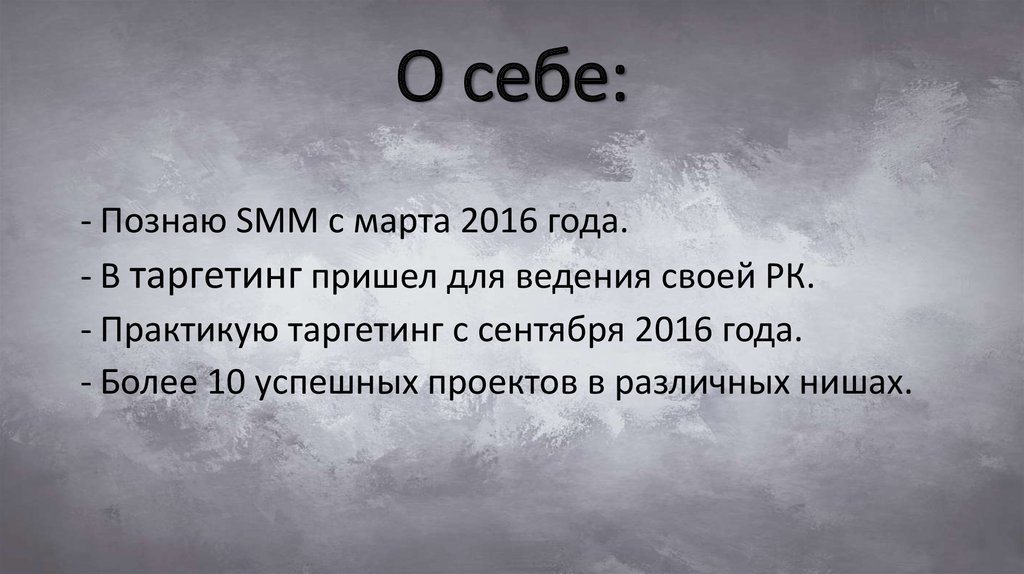 О себе:

- Познаю SMM с марта 2016 года.
- В таргетинг пришел для ведения своей РК.
- Практикую таргетинг с сентября 2016 года.
- Более 10 успешных проектов в различных нишах.